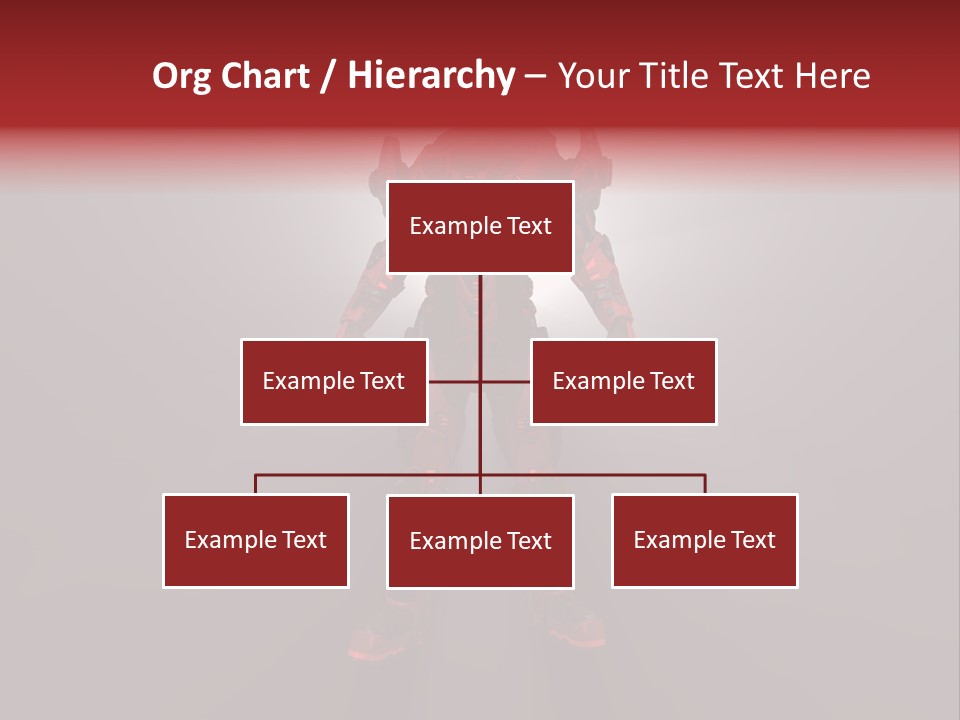 Org Chart / Hierarchy – Your Title Text Here

Example Text

Example Text

Example Text

Example Text

Example Text

Example Text